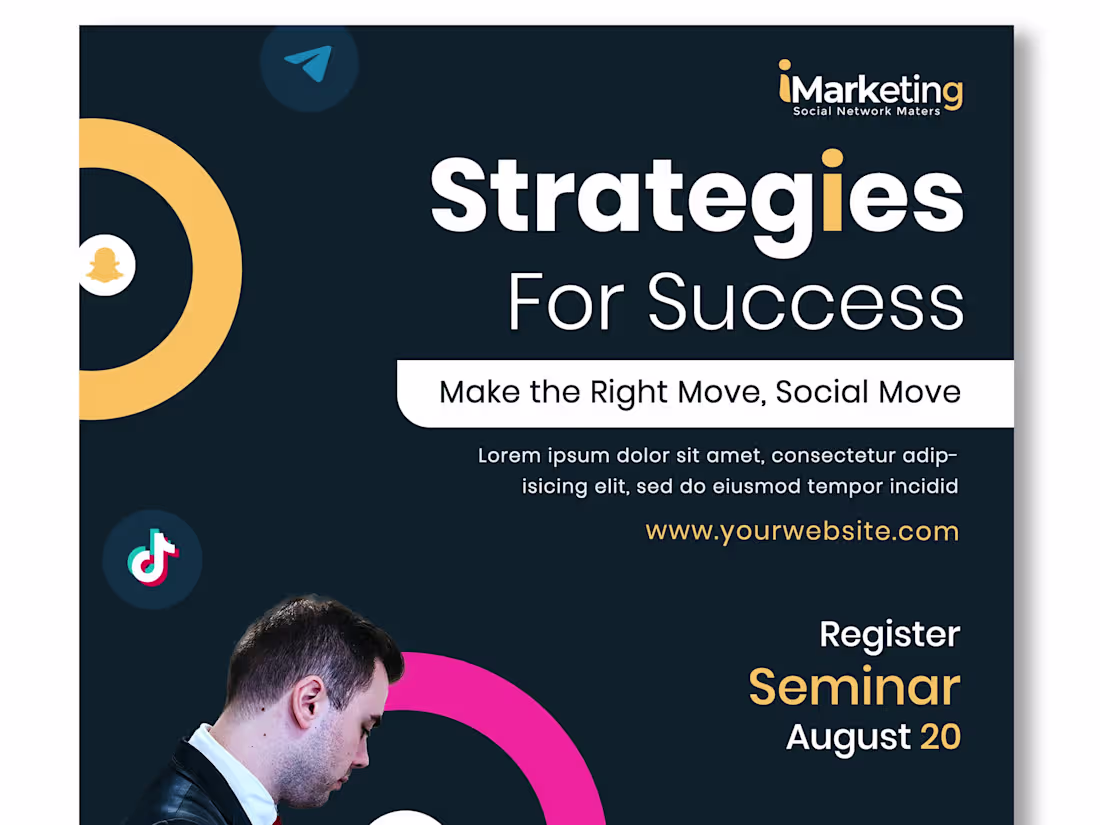 iMarketing
Social Network Maters

Strategies
For Success

Make the Right Move, Social Move

Lorem ipsum dolor sit amet, consectetur adipisicing elit, sed do eiusmod tempor incidid

www.yourwebsite.com

Register
Seminar
August 20